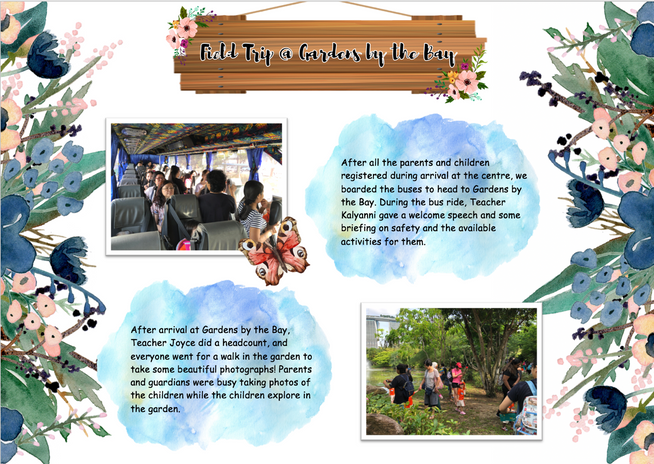 Field Trip @ Gardens by the Bay

After all the parents and children registered during arrival at the centre, we boarded the buses to head to Gardens by the Bay. During the bus ride, Teacher Kalyanni gave a welcome speech and some briefing on safety and the available activities for them.

After arrival at Gardens by the Bay, Teacher Joyce did a headcount, and everyone went for a walk in the garden to take some beautiful photographs! Parents and guardians were busy taking photos of the children while the children explore in the garden.